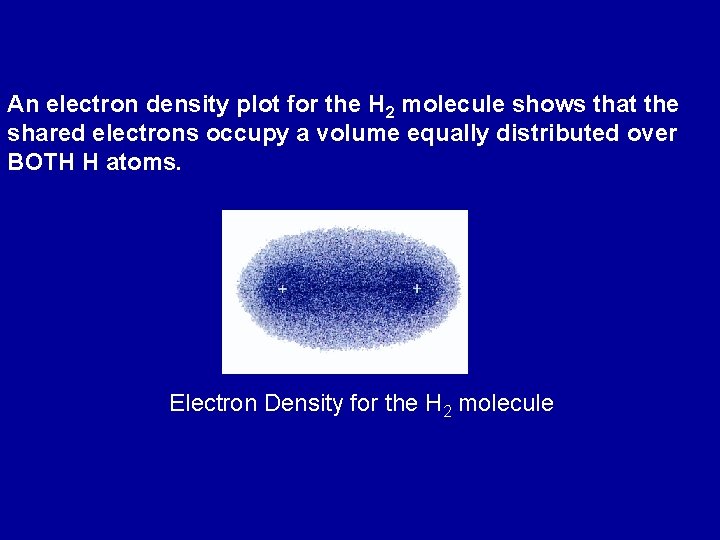 An electron density plot for the $H_2$ molecule shows that the shared electrons occupy a volume equally distributed over BOTH H atoms.

+ +

Electron Density for the $H_2$ molecule